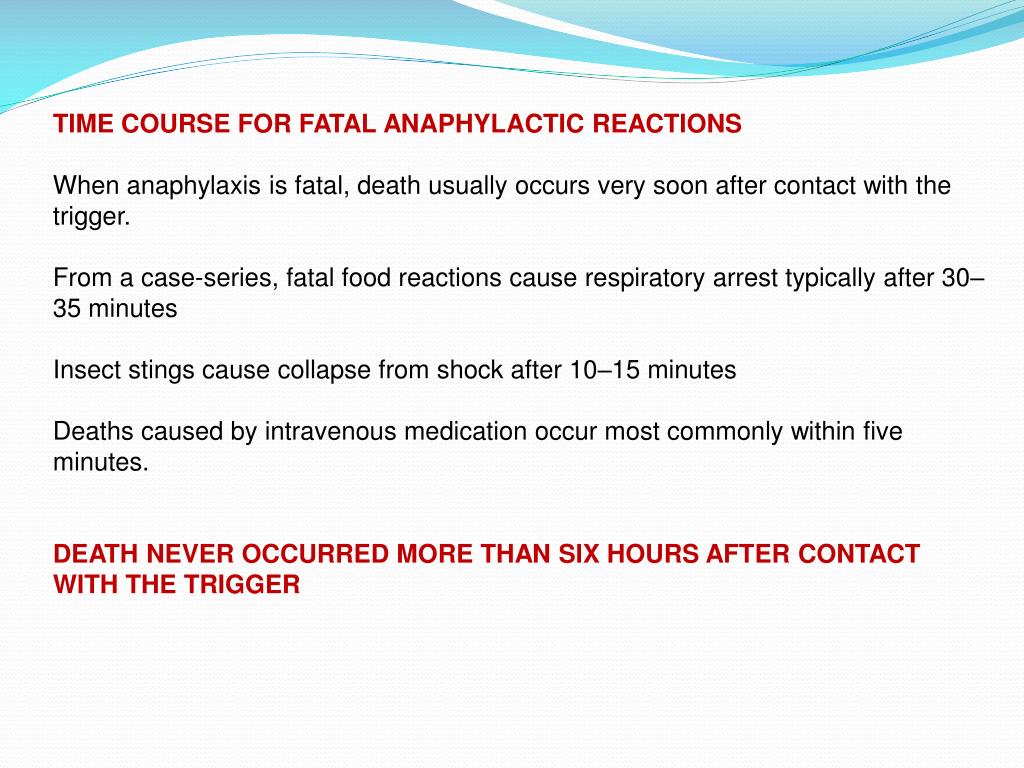 TIME COURSE FOR FATAL ANAPHYLACTIC REACTIONS

When anaphylaxis is fatal, death usually occurs very soon after contact with the trigger.

From a case-series, fatal food reactions cause respiratory arrest typically after 30–35 minutes

Insect stings cause collapse from shock after 10–15 minutes

Deaths caused by intravenous medication occur most commonly within five minutes.

DEATH NEVER OCCURRED MORE THAN SIX HOURS AFTER CONTACT WITH THE TRIGGER